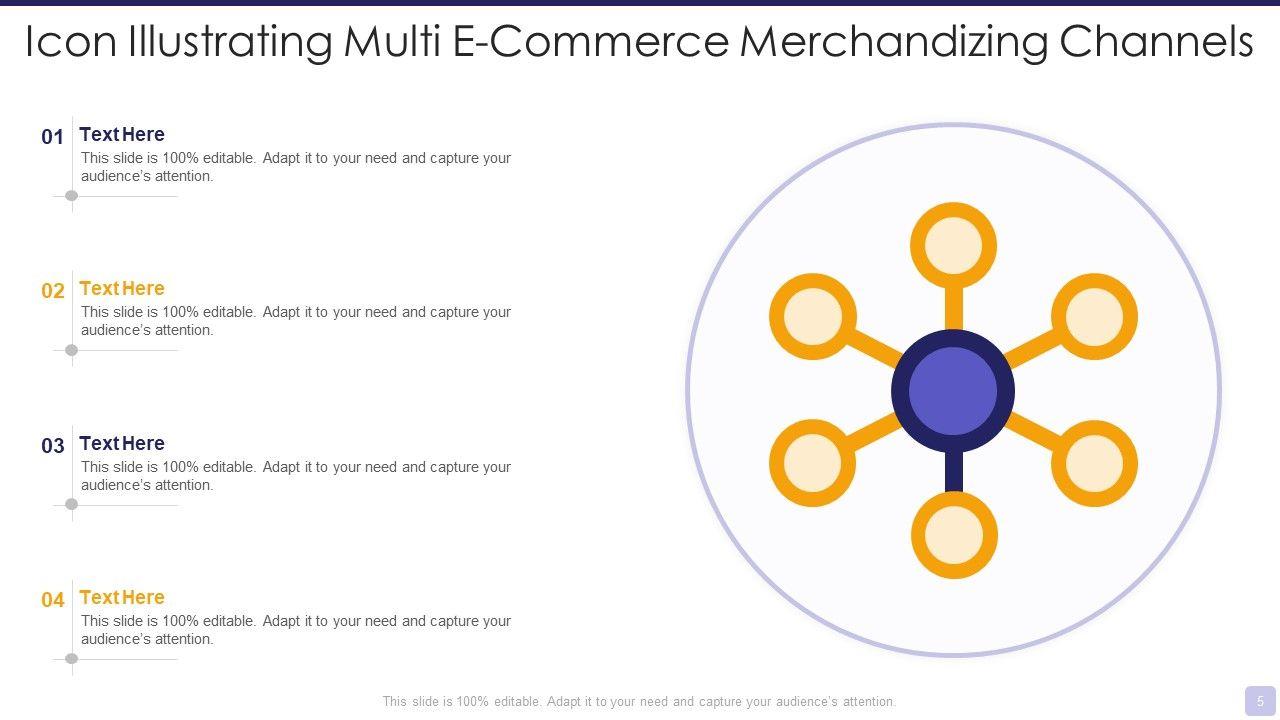 Icon Illustrating Multi E-Commerce Merchandizing Channels

01 Text Here
This slide is 100% editable. Adapt it to your need and capture your audience's attention.

02 Text Here
This slide is 100% editable. Adapt it to your need and capture your audience's attention.

03 Text Here
This slide is 100% editable. Adapt it to your need and capture your audience's attention.

04 Text Here
This slide is 100% editable. Adapt it to your need and capture your audience's attention.

This slide is 100% editable. Adapt it to your need and capture your audience's attention.

5